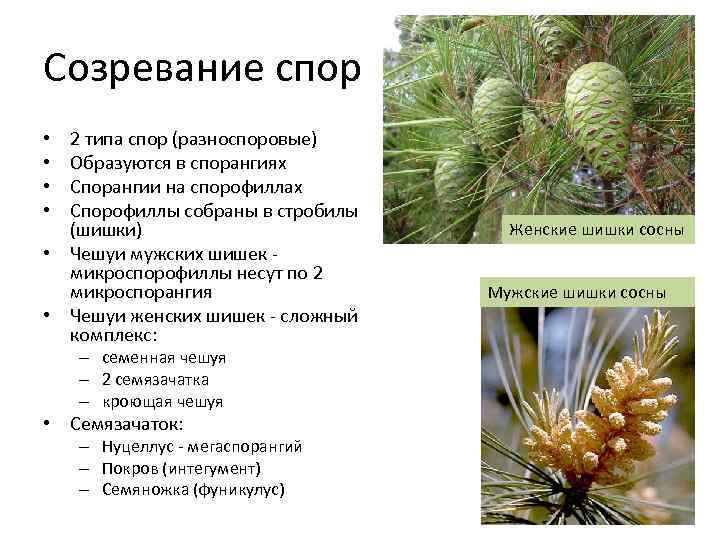 Созревание спор

• 2 типа спор (разноспоровые)
• Образуются в спорангиях
• Спорангии на спорофиллах
• Спорофиллы собраны в стробилы (шишки)
• Чешуи мужских шишек - микроспорофиллы несут по 2 микроспорангия
• Чешуи женских шишек - сложный комплекс:
– семенная чешуя
– 2 семязачатка
– кроющая чешуя
• Семязачаток:
– Нуцеллус - мегаспорангий
– Покров (интегумент)
– Семяножка (фуникулус)

Женские шишки сосны

Мужские шишки сосны